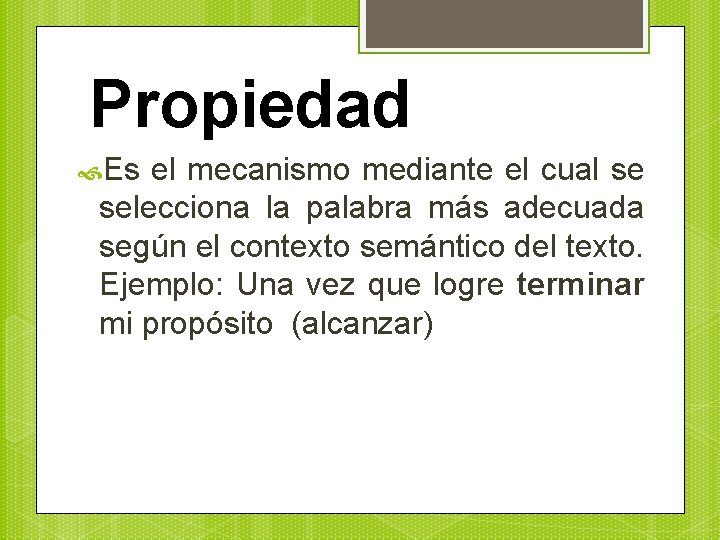 Propiedad

Es el mecanismo mediante el cual se selecciona la palabra más adecuada según el contexto semántico del texto. Ejemplo: Una vez que logre terminar mi propósito (alcanzar)